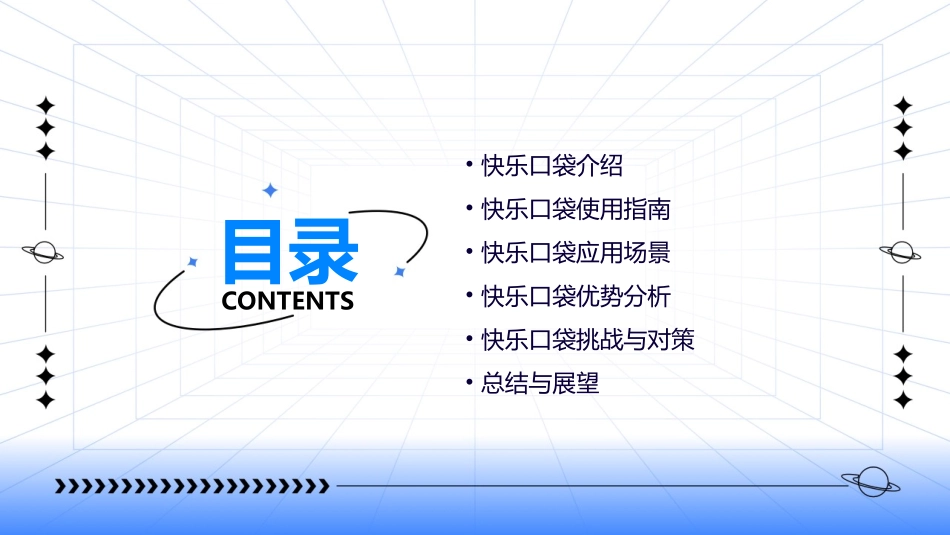 目录
CONTENTS

• 快乐口袋介绍
• 快乐口袋使用指南
• 快乐口袋应用场景
• 快乐口袋优势分析
• 快乐口袋挑战与对策
• 总结与展望